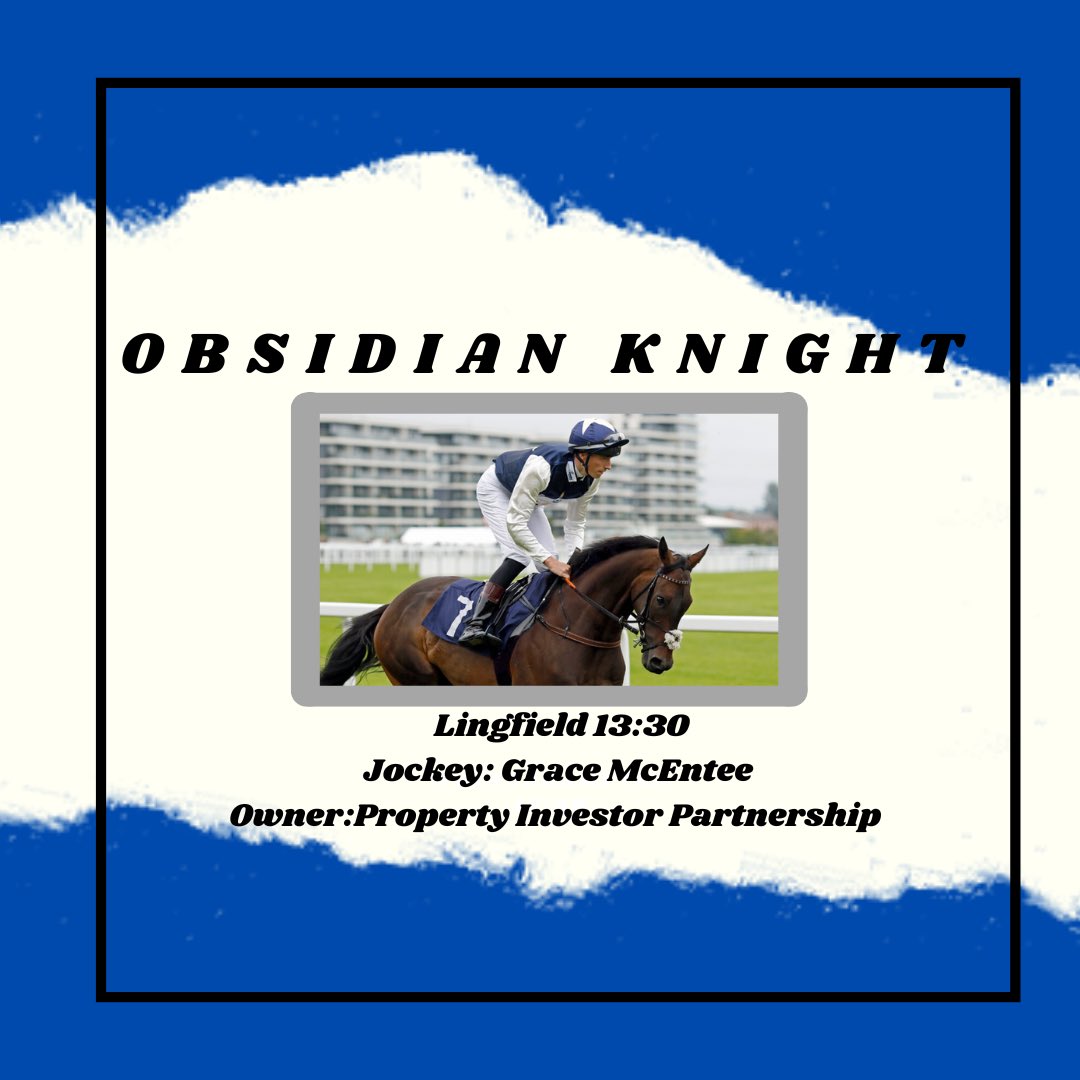 OBSIDIAN KNIGHT

7

Lingfield 13:30
Jockey: Grace McEntee
Owner:Property Investor Partnership